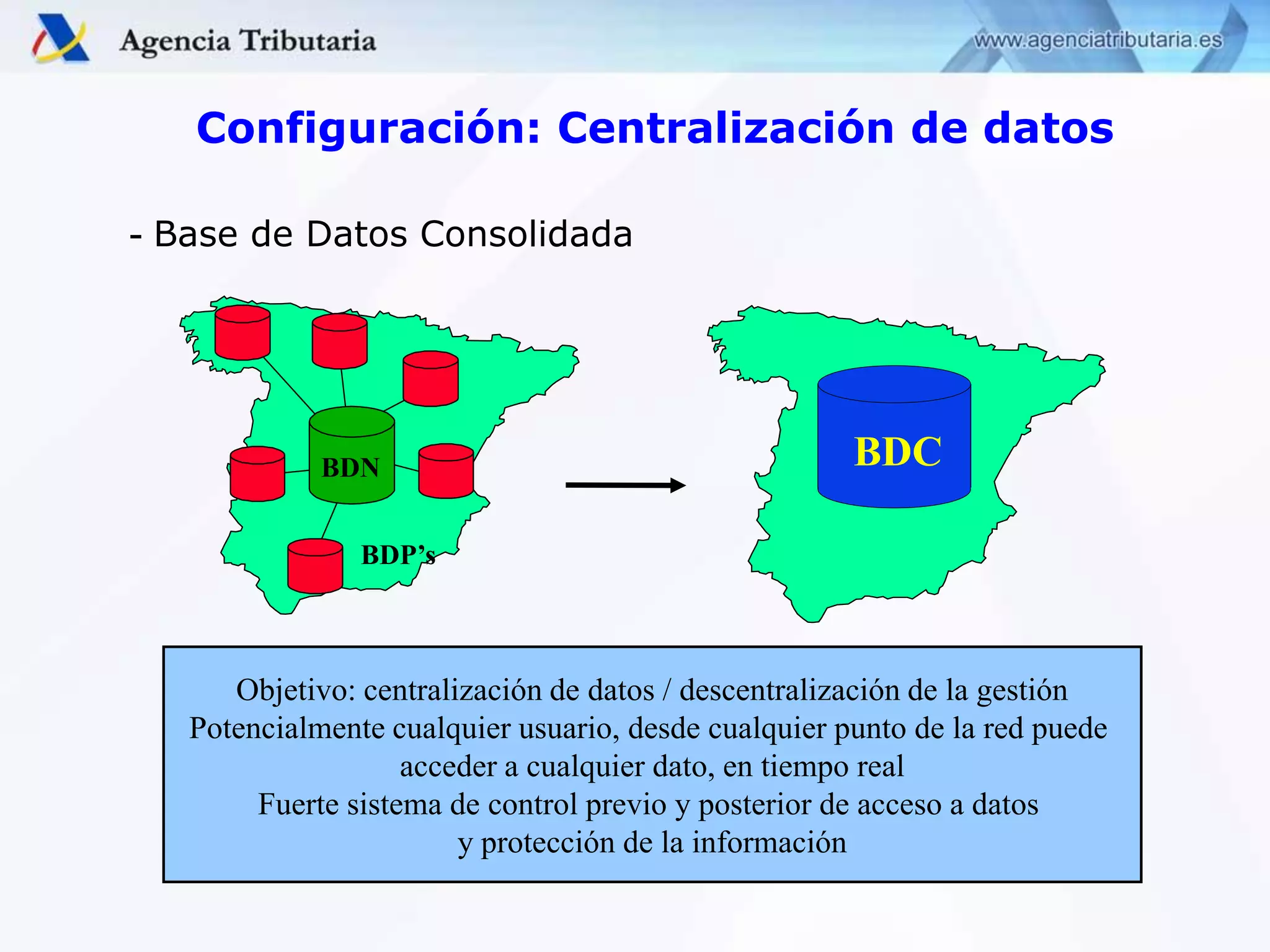 Agencia Tributaria

www.agenciatributaria.es

Configuración: Centralización de datos

- Base de Datos Consolidada

BDN

BDP's

BDC

Objetivo: centralización de datos / descentralización de la gestión
Potencialmente cualquier usuario, desde cualquier punto de la red puede acceder a cualquier dato, en tiempo real
Fuerte sistema de control previo y posterior de acceso a datos y protección de la información